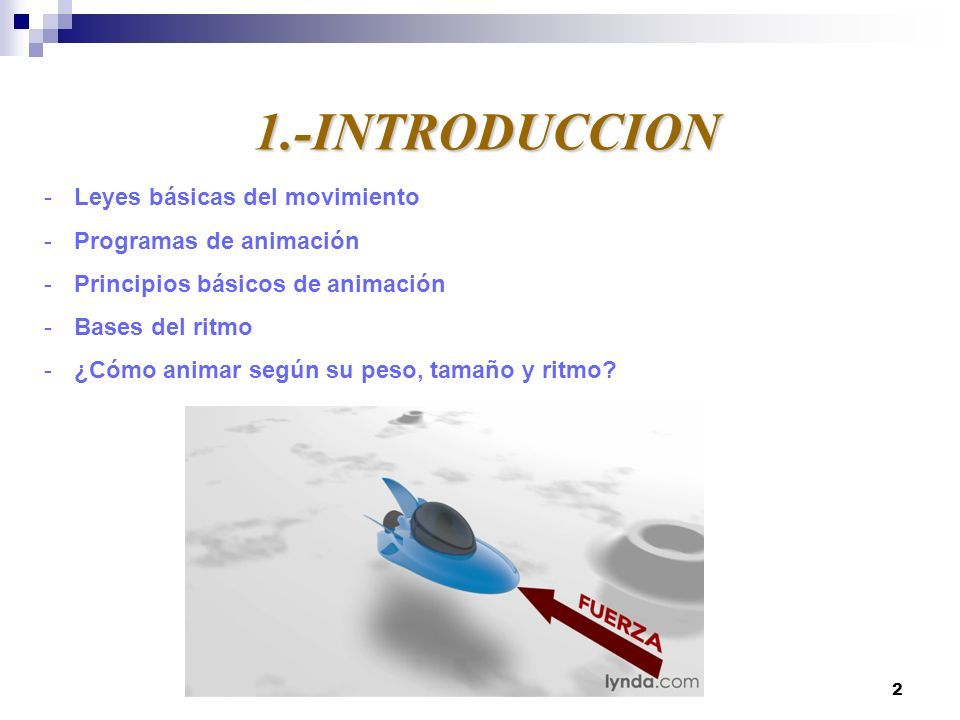 1.-INTRODUCCION

- Leyes básicas del movimiento
- Programas de animación
- Principios básicos de animación
- Bases del ritmo
- ¿Cómo animar según su peso, tamaño y ritmo?

FUERZA

lynda.com

2